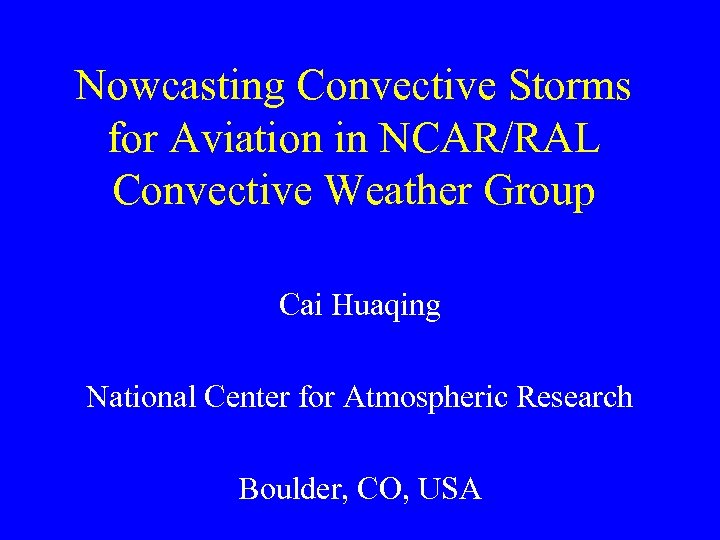 Nowcasting Convective Storms for Aviation in NCAR/RAL Convective Weather Group

Cai Huaqing

National Center for Atmospheric Research

Boulder, CO, USA